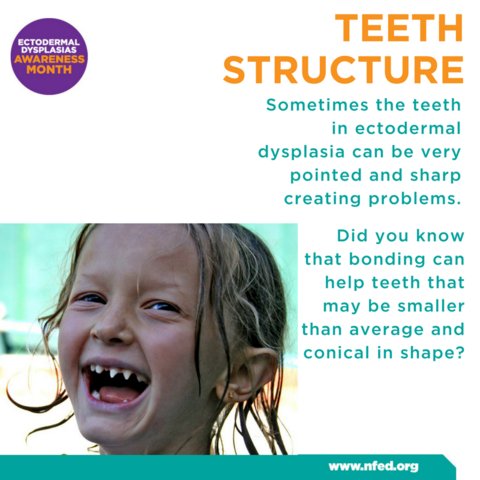 ECTODERMAL DYSPLASIAS AWARENESS MONTH

TEETH STRUCTURE

Sometimes the teeth in ectodermal dysplasia can be very pointed and sharp creating problems.

Did you know that bonding can help teeth that may be smaller than average and conical in shape?

www.nfed.org